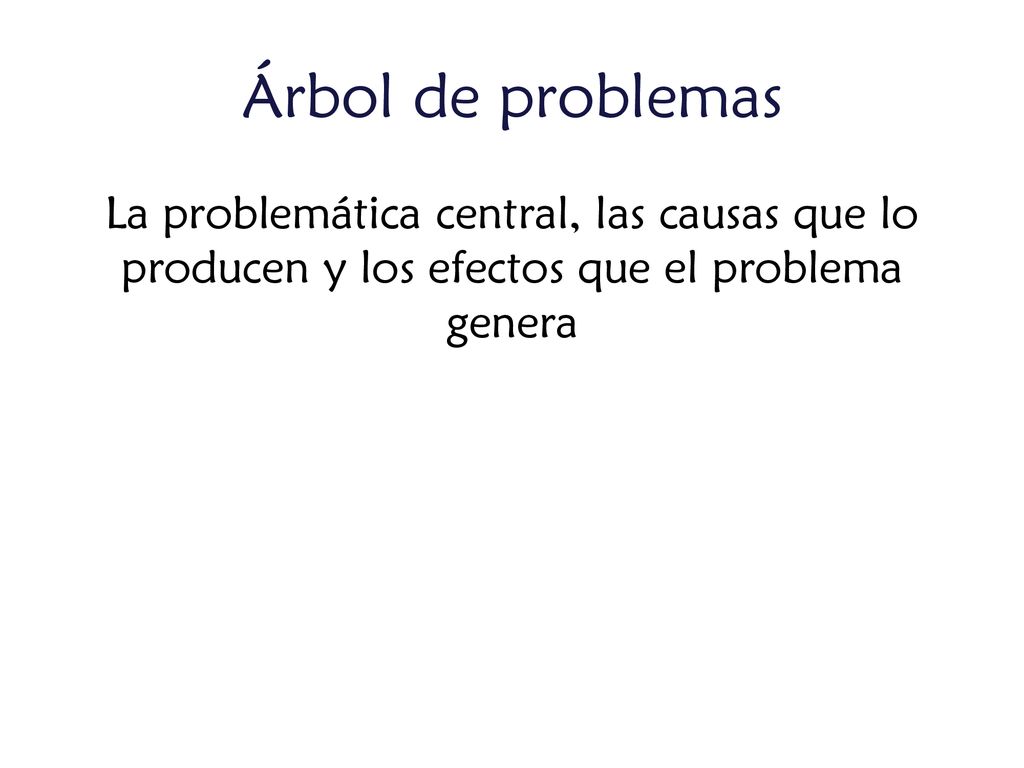 Árbol de problemas

La problemática central, las causas que lo producen y los efectos que el problema genera